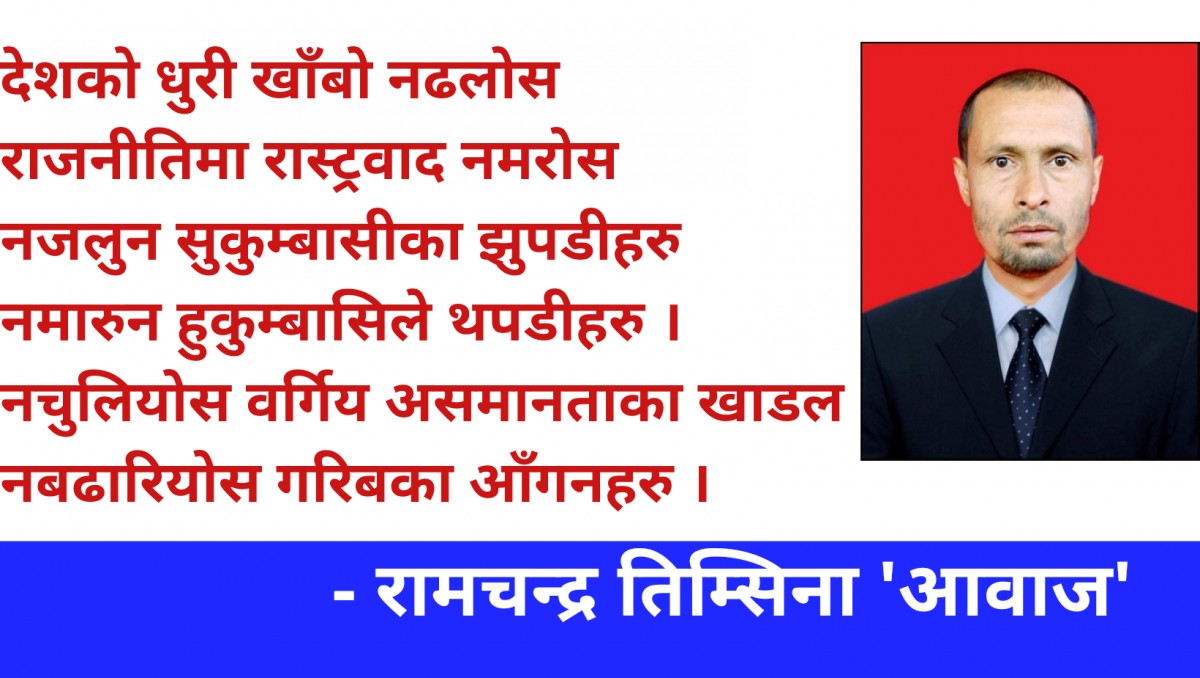 देशको धुरी खाँबो नढलोस
राजनीतिमा रास्ट्रवाद नमरोस
नजलुन सुकुम्बासीका झुपडीहरु
नमारुन हुकुम्बासिले थपडीहरु ।
नचुलियोस वर्गिय असमानताका खाडल
नबढारियोस गरिबका आँगनहरु ।

- रामचन्द्र तिम्सिना 'आवाज'